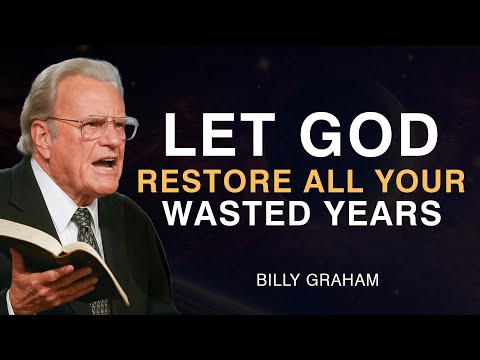 LET GOD
RESTORE ALL YOUR
WASTED YEARS

BILLY GRAHAM